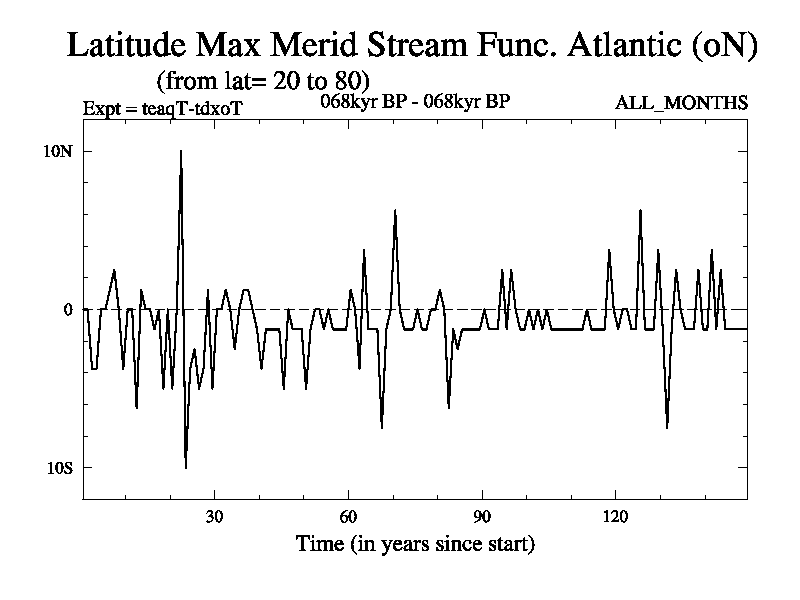 Latitude Max Merid Stream Func. Atlantic (oN)
(from lat= 20 to 80)
Expt = teaqT-tdxoT
068kyr BP - 068kyr BP
ALL_MONTHS

10N
0
10S

30
60
90
120
Time (in years since start)